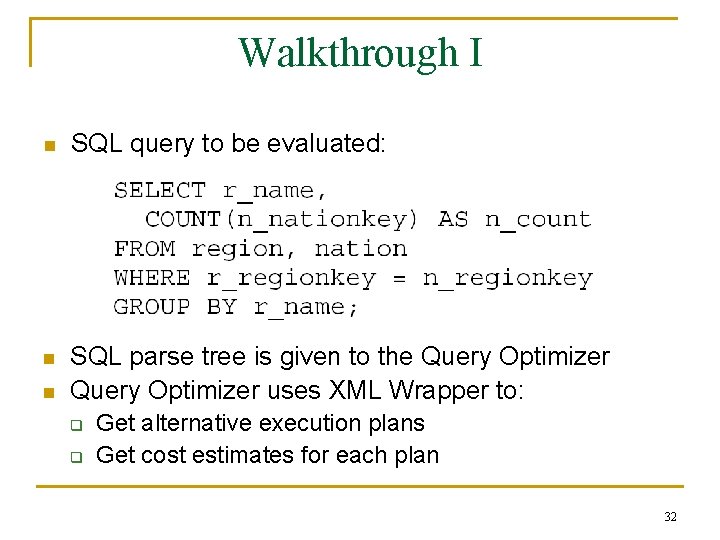 Walkthrough I

SQL query to be evaluated:

SELECT r_name,
  COUNT(n_nationkey) AS n_count
FROM region, nation
WHERE r_regionkey = n_regionkey
GROUP BY r_name;

SQL parse tree is given to the Query Optimizer

Query Optimizer uses XML Wrapper to:

Get alternative execution plans

Get cost estimates for each plan

32